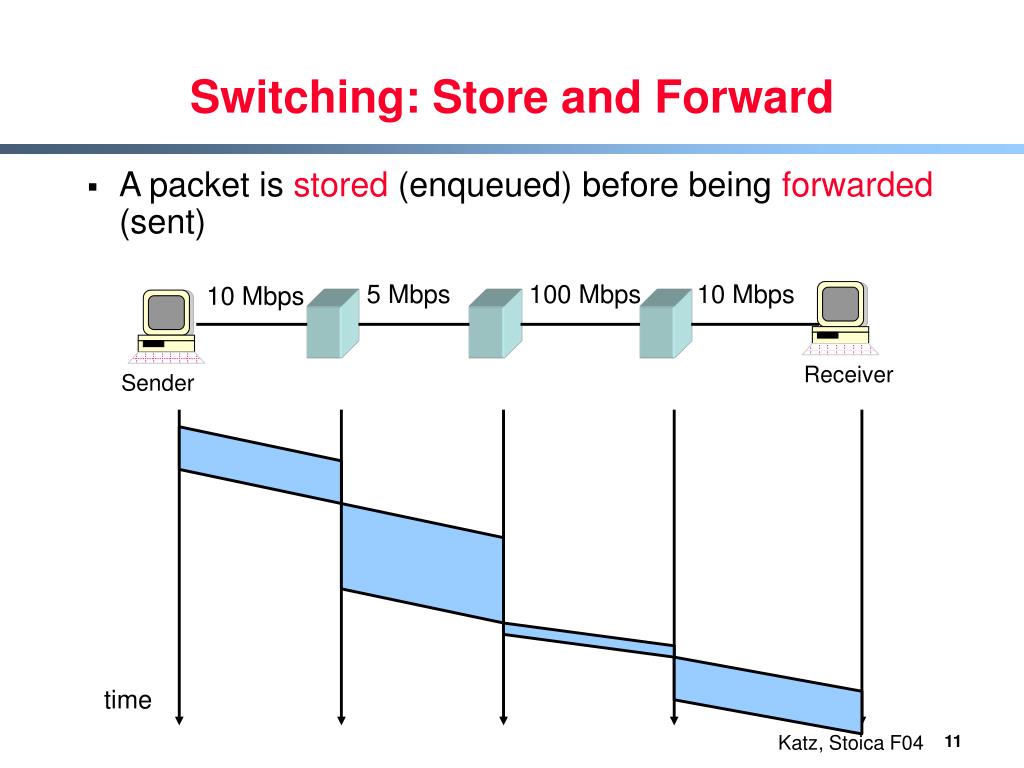 Switching: Store and Forward

▪ A packet is stored (enqueued) before being forwarded (sent)

10 Mbps
5 Mbps
100 Mbps
10 Mbps

Sender
Receiver

time

Katz, Stoica F04
11